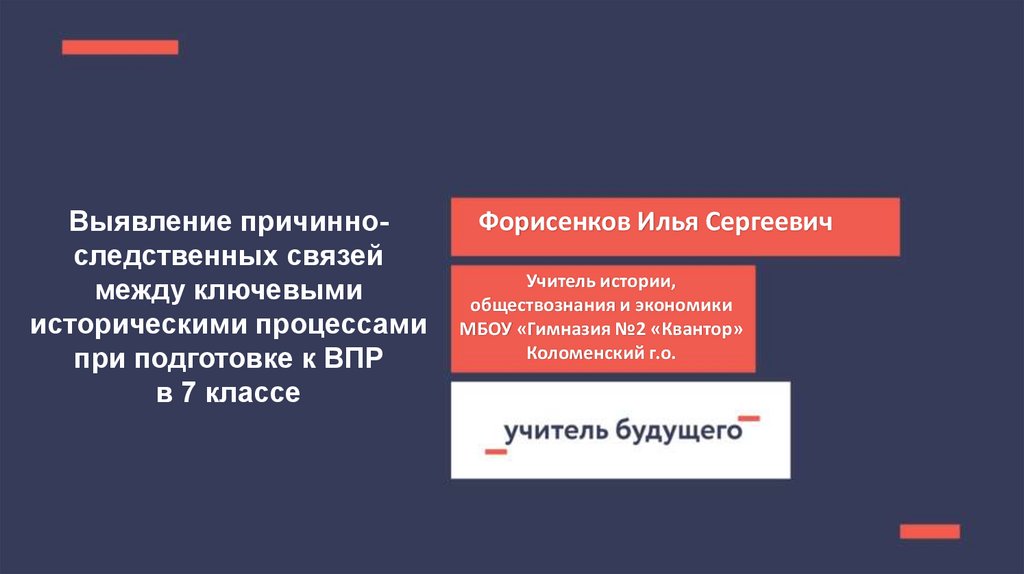 Выявление причинно-следственных связей между ключевыми историческими процессами при подготовке к ВПР в 7 классе

Форисенков Илья Сергеевич

Учитель истории, обществознания и экономики МБОУ «Гимназия №2 «Квантор» Коломенский г.о.

учитель будущего